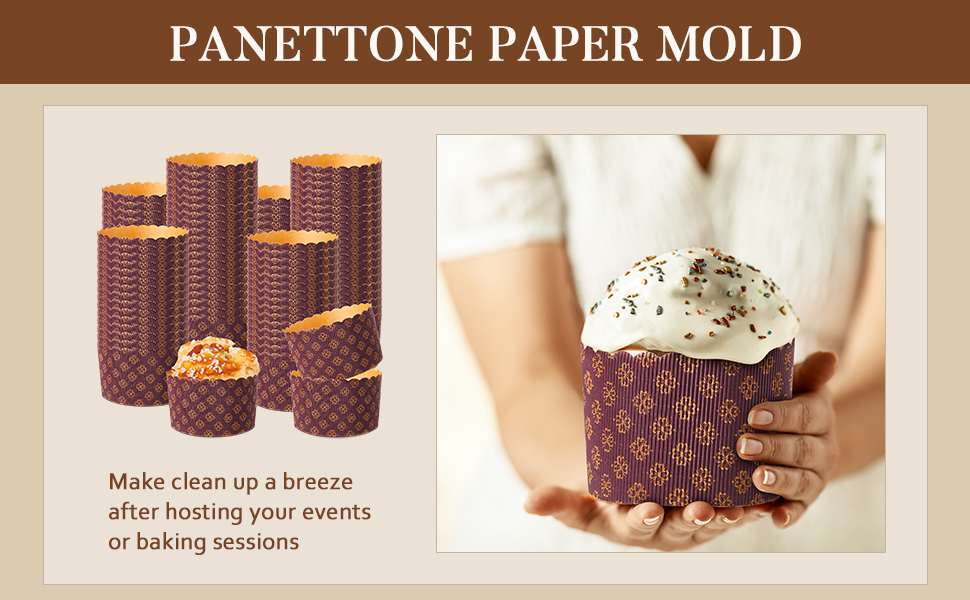 PANETTONE PAPER MOLD

Make clean up a breeze after hosting your events or baking sessions